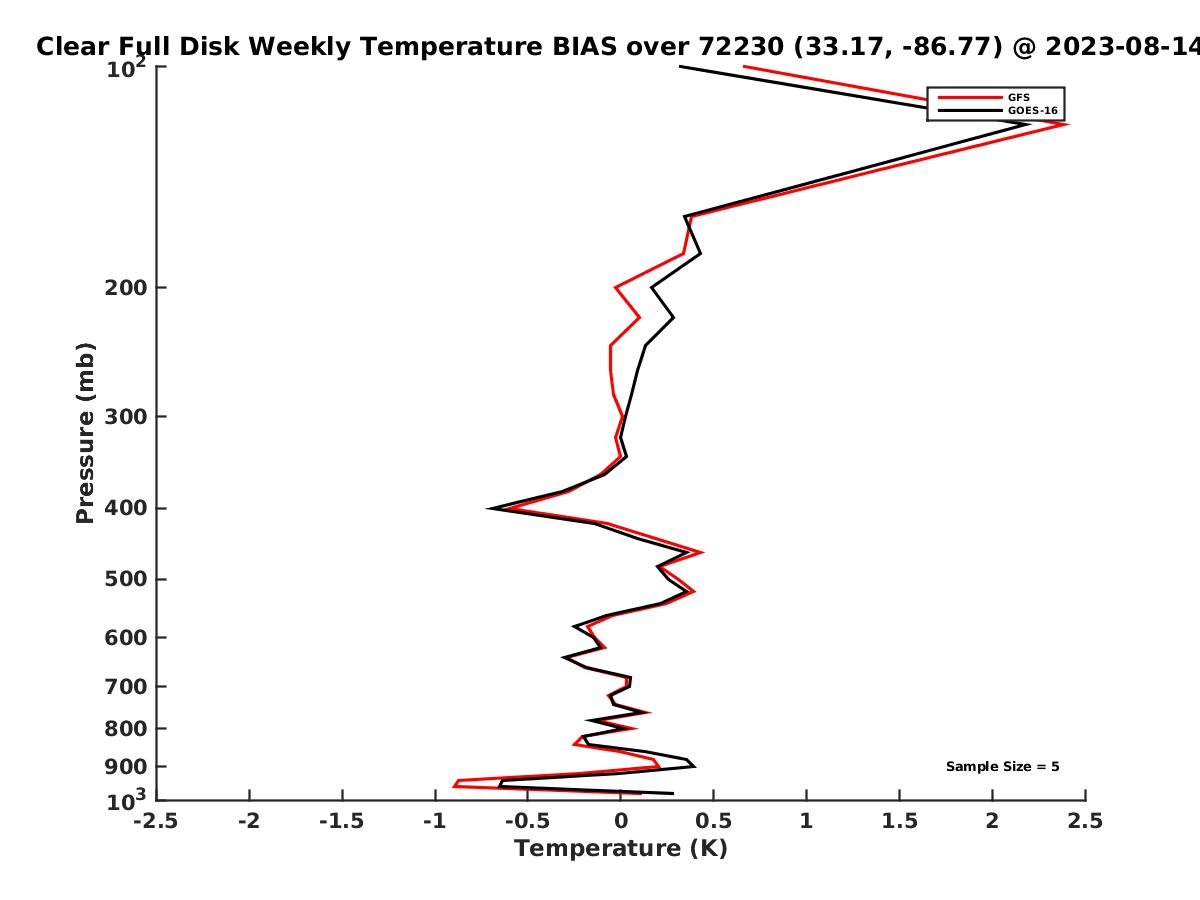 Clear Full Disk Weekly Temperature BIAS over 72230 (33.17, -86.77) @ 2023-08-14

GFS
GOES-16

Pressure (mb)

$10^2$
200
300
400
500
600
700
800
900
$10^3$

Sample Size = 5

-2.5 -2 -1.5 -1 -0.5 0 0.5 1 1.5 2 2.5

Temperature (K)